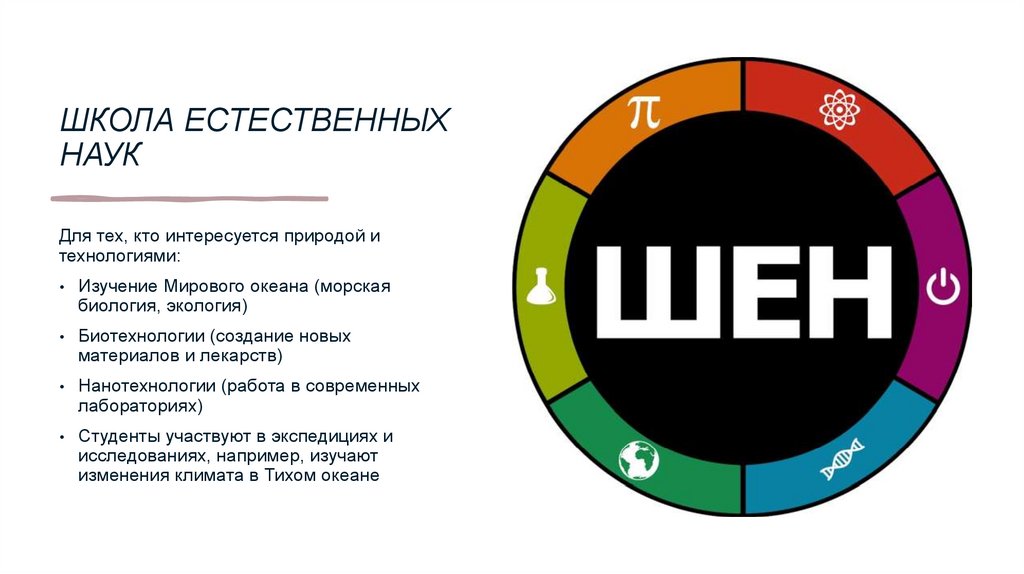 ШКОЛА ЕСТЕСТВЕННЫХ НАУК

Для тех, кто интересуется природой и технологиями:

• Изучение Мирового океана (морская биология, экология)

• Биотехнологии (создание новых материалов и лекарств)

• Нанотехнологии (работа в современных лабораториях)

• Студенты участвуют в экспедициях и исследованиях, например, изучают изменения климата в Тихом океане

$\pi$

ШЕН